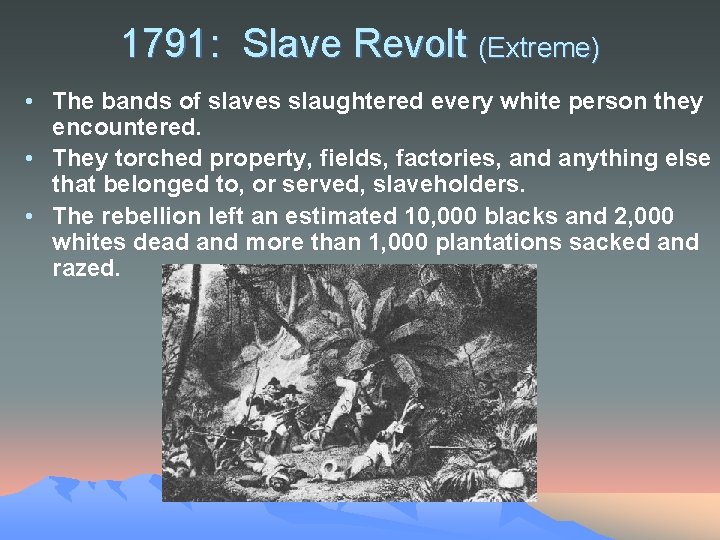 1791: Slave Revolt (Extreme)

• The bands of slaves slaughtered every white person they encountered.
• They torched property, fields, factories, and anything else that belonged to, or served, slaveholders.
• The rebellion left an estimated 10,000 blacks and 2,000 whites dead and more than 1,000 plantations sacked and razed.